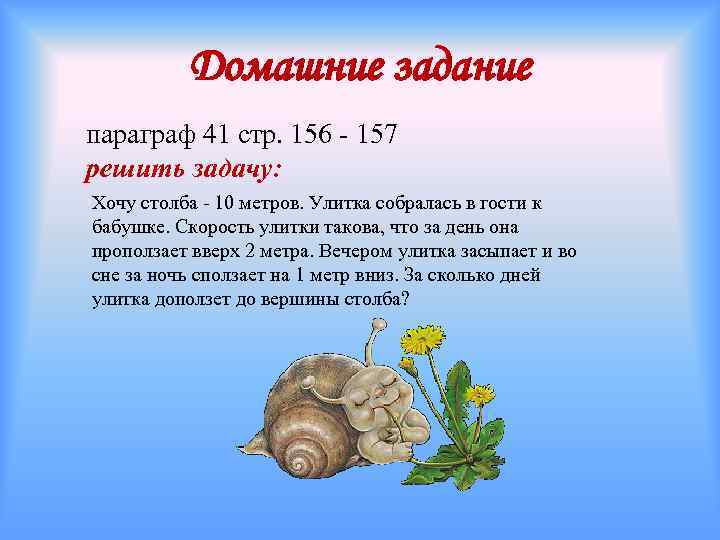 Домашние задание

параграф 41 стр. 156 - 157

решить задачу:

Хочу столба - 10 метров. Улитка собралась в гости к бабушке. Скорость улитки такова, что за день она проползает вверх 2 метра. Вечером улитка засыпает и во сне за ночь сползает на 1 метр вниз. За сколько дней улитка доползет до вершины столба?